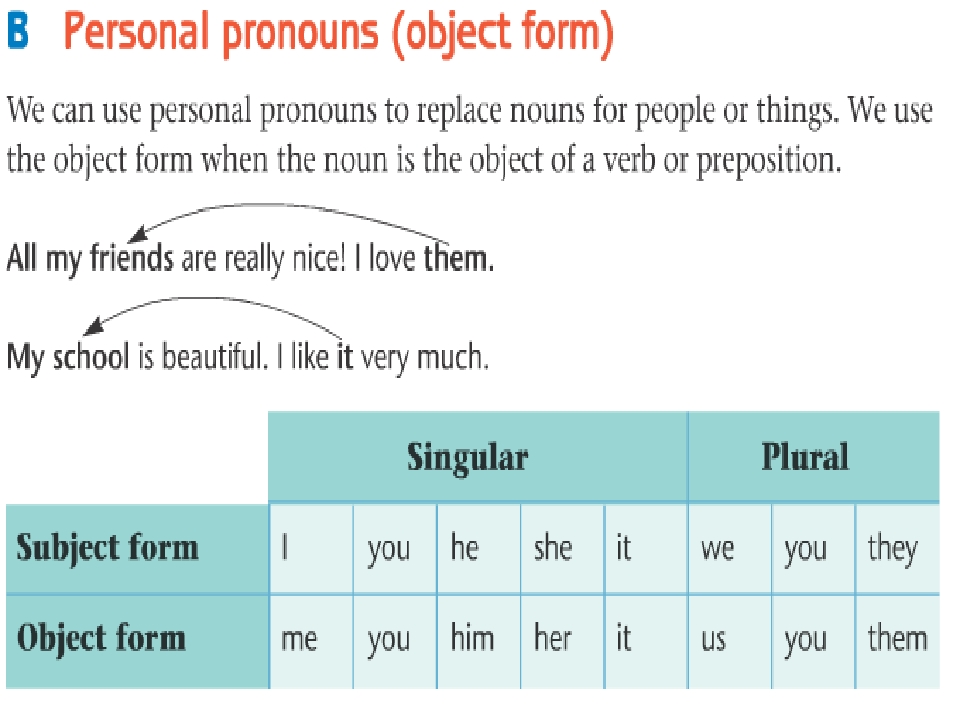 B Personal pronouns (object form)

We can use personal pronouns to replace nouns for people or things. We use the object form when the noun is the object of a verb or preposition.

All my friends are really nice! I love them.

My school is beautiful. I like it very much.

| | Singular | | | | | Plural | | |
|---|---|---|---|---|---|---|---|---|
| Subject form | I | you | he | she | it | we | you | they |
| Object form | me | you | him | her | it | us | you | them |